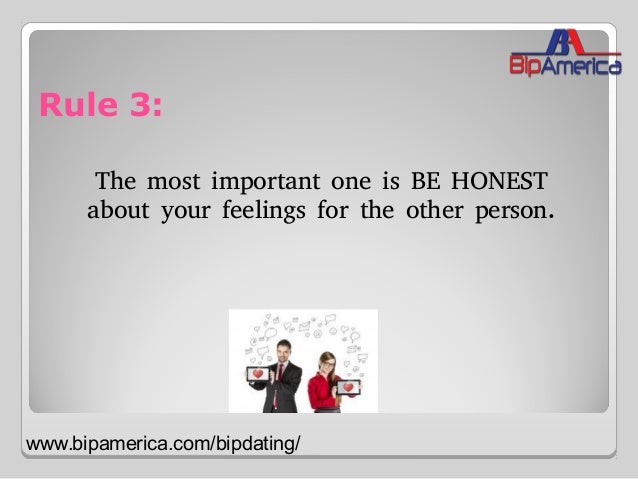 BA
BipAmerica

Rule 3:

The most important one is BE HONEST about your feelings for the other person.

www.bipamerica.com/bipdating/